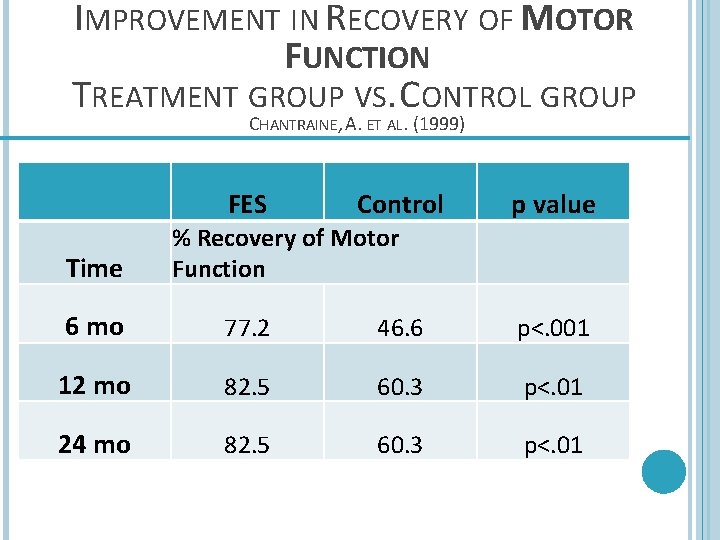 IMPROVEMENT IN RECOVERY OF MOTOR FUNCTION
TREATMENT GROUP VS. CONTROL GROUP
CHANTRAINE, A. ET AL. (1999)

| | FES | Control | p value |
|---|---|---|---|
| Time | % Recovery of Motor Function | | |
| 6 mo | 77.2 | 46.6 | p<.001 |
| 12 mo | 82.5 | 60.3 | p<.01 |
| 24 mo | 82.5 | 60.3 | p<.01 |